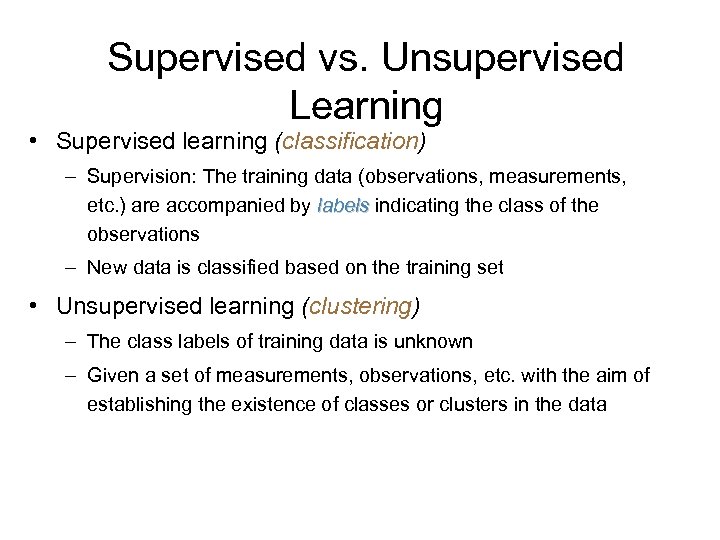 Supervised vs. Unsupervised Learning

• Supervised learning (classification)

– Supervision: The training data (observations, measurements, etc.) are accompanied by labels indicating the class of the observations

– New data is classified based on the training set

• Unsupervised learning (clustering)

– The class labels of training data is unknown

– Given a set of measurements, observations, etc. with the aim of establishing the existence of classes or clusters in the data